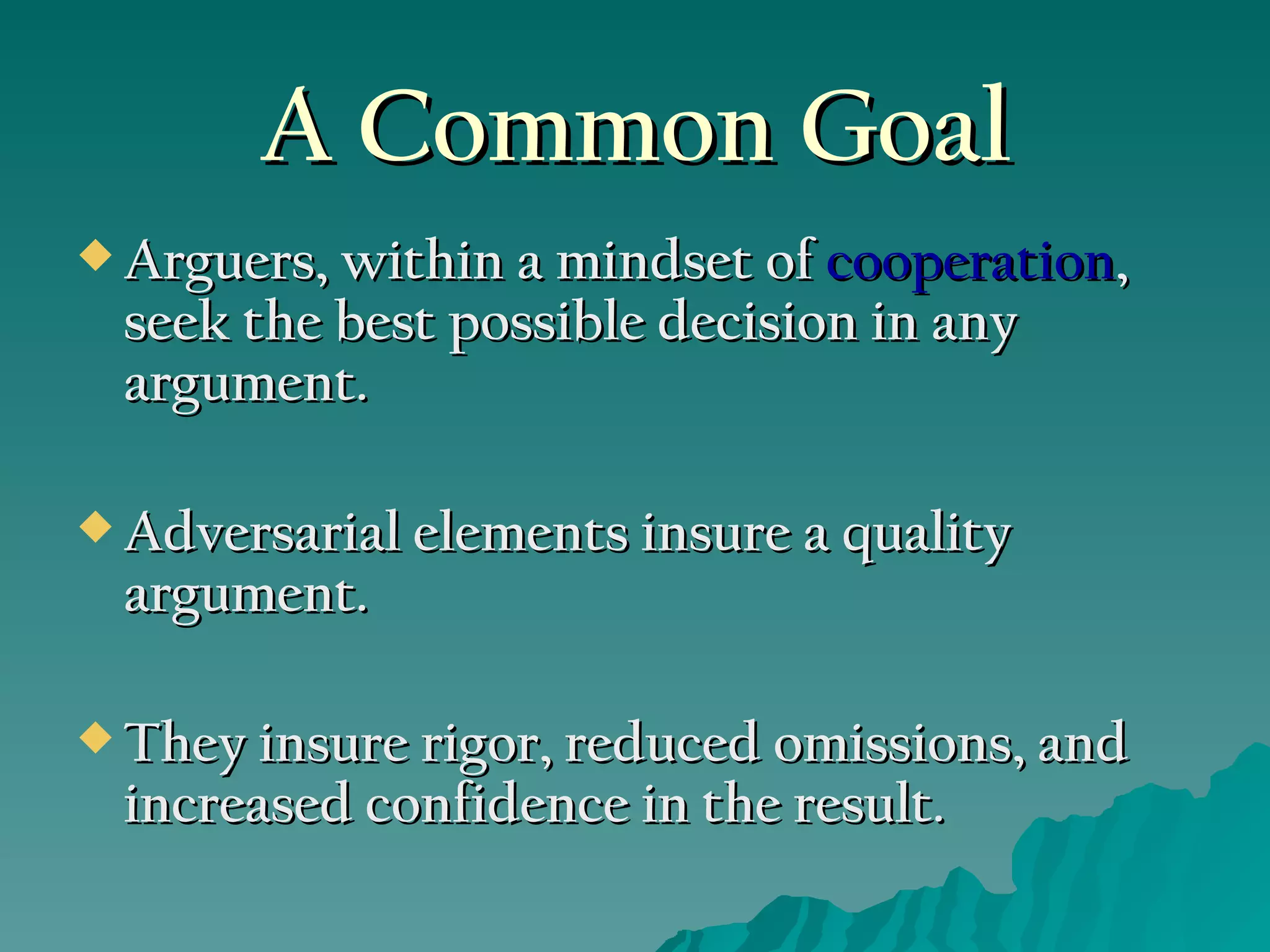 A Common Goal

◆ Arguers, within a mindset of cooperation, seek the best possible decision in any argument.

◆ Adversarial elements insure a quality argument.

◆ They insure rigor, reduced omissions, and increased confidence in the result.